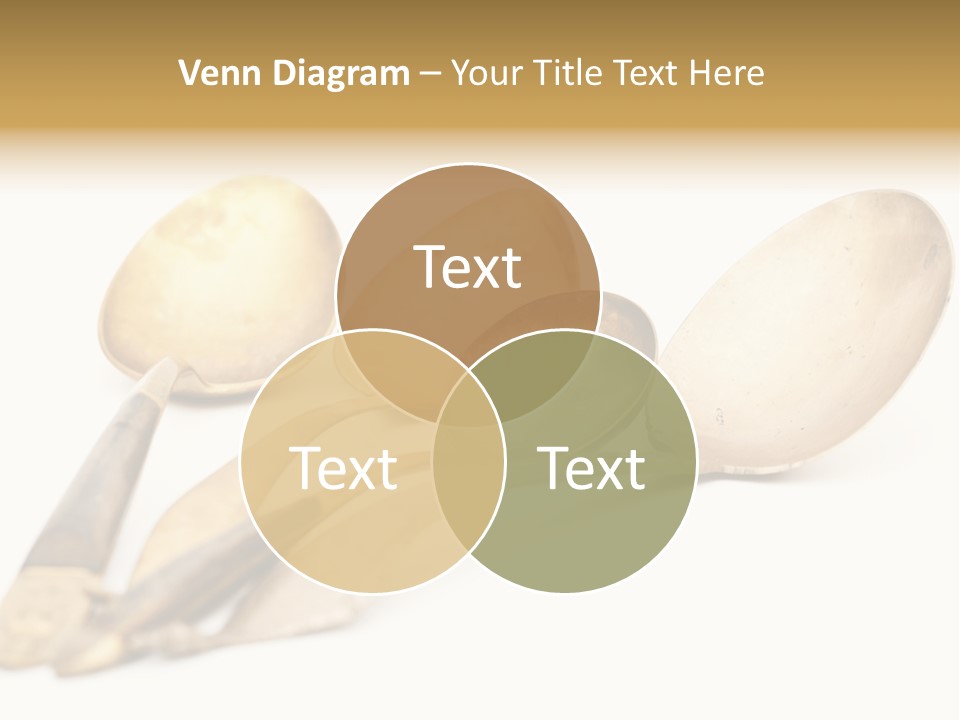 Venn Diagram – Your Title Text Here

Text

Text

Text